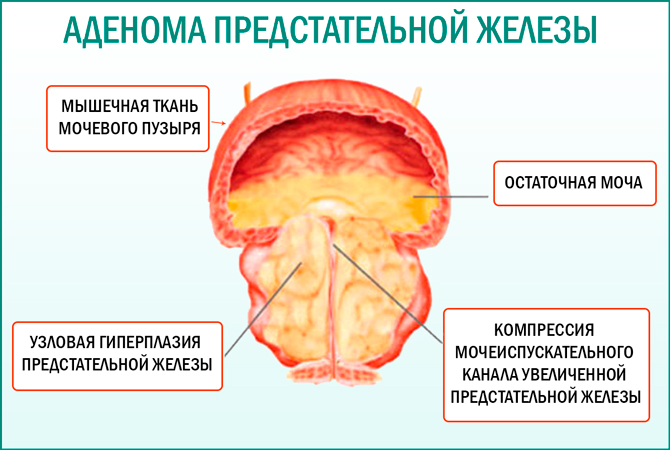 АДЕНОМА ПРЕДСТАТЕЛЬНОЙ ЖЕЛЕЗЫ

МЫШЕЧНАЯ ТКАНЬ МОЧЕВОГО ПУЗЫРЯ

ОСТАТОЧНАЯ МОЧА

УЗЛОВАЯ ГИПЕРПЛАЗИЯ ПРЕДСТАТЕЛЬНОЙ ЖЕЛЕЗЫ

КОМПРЕССИЯ МОЧЕИСПУСКАТЕЛЬНОГО КАНАЛА УВЕЛИЧЕННОЙ ПРЕДСТАТЕЛЬНОЙ ЖЕЛЕЗЫ